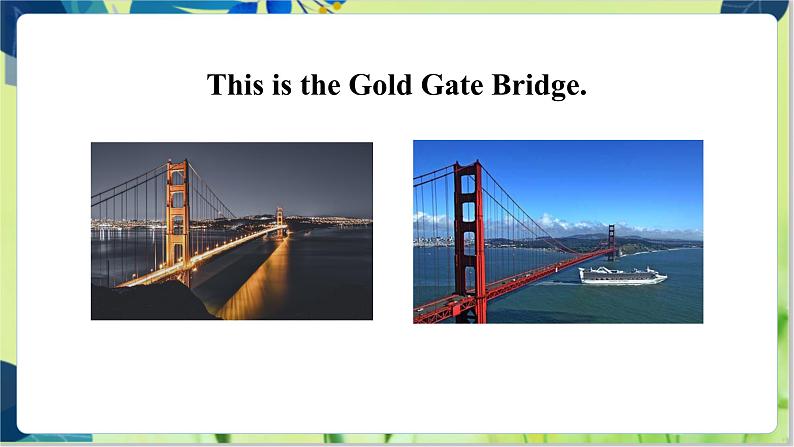 This is the Gold Gate Bridge.